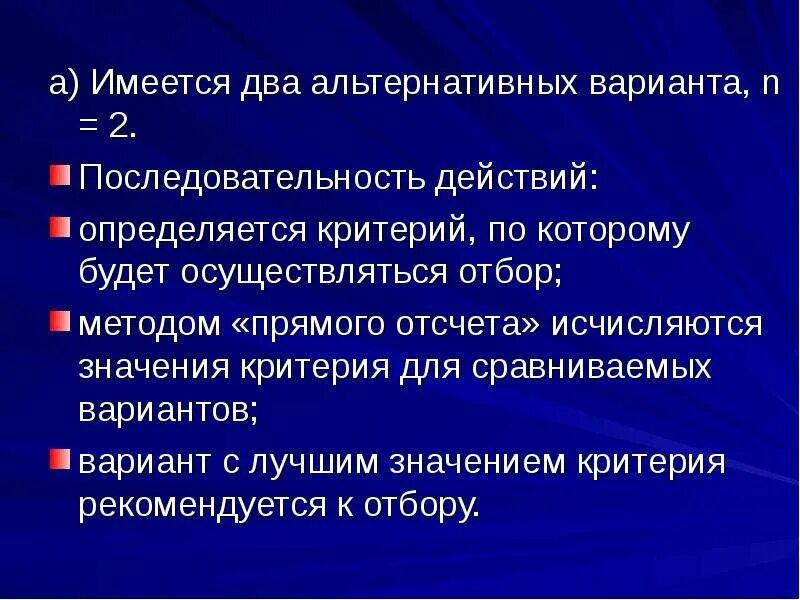 а) Имеется два альтернативных варианта, n = 2.

Последовательность действий:

определяется критерий, по которому будет осуществляться отбор;

методом «прямого отсчета» исчисляются значения критерия для сравниваемых вариантов;

вариант с лучшим значением критерия рекомендуется к отбору.